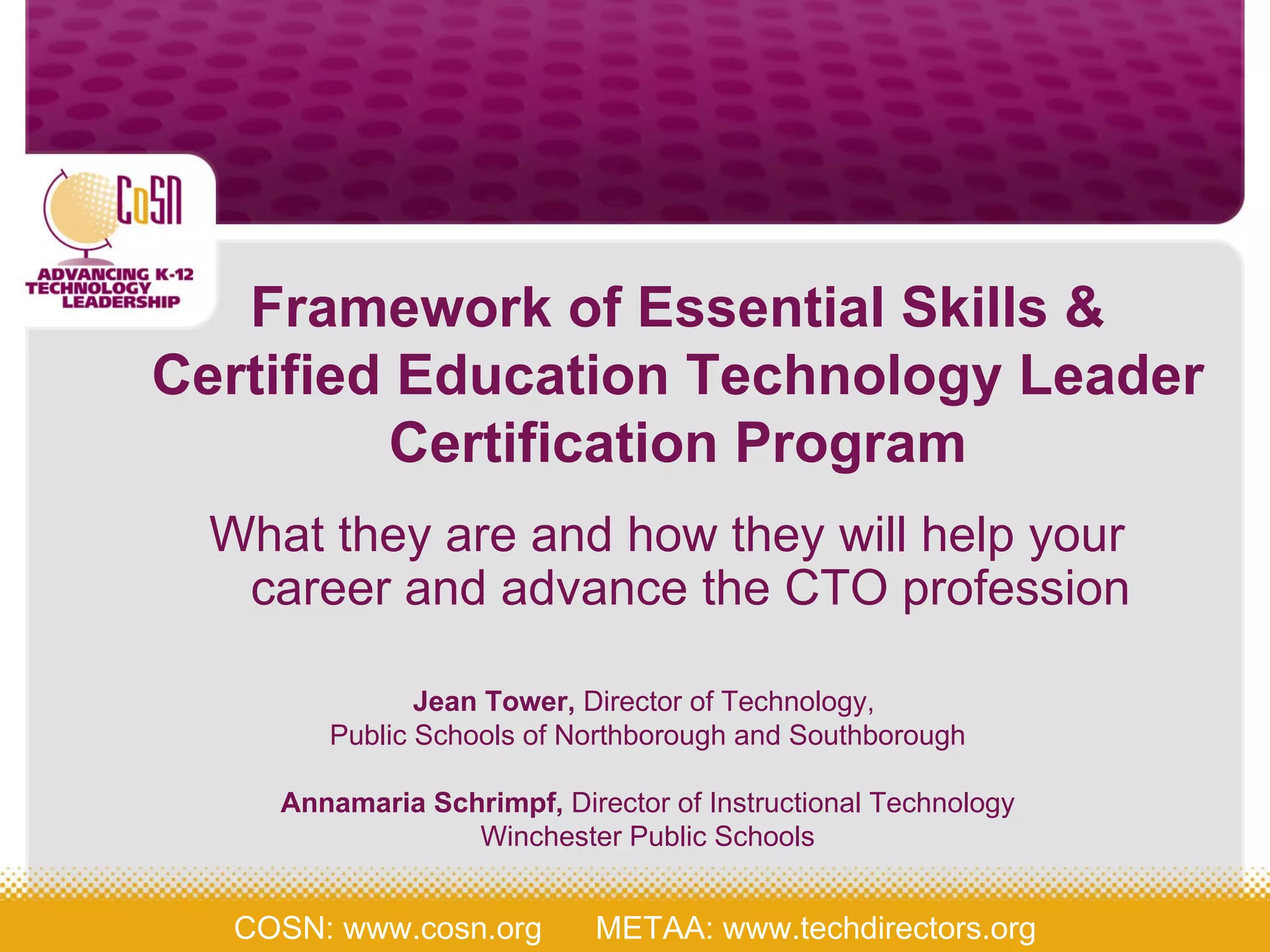 CoSN

ADVANCING K-12 TECHNOLOGY LEADERSHIP

Framework of Essential Skills & Certified Education Technology Leader Certification Program

What they are and how they will help your career and advance the CTO profession

Jean Tower, Director of Technology, Public Schools of Northborough and Southborough

Annamaria Schrimpf, Director of Instructional Technology Winchester Public Schools

COSN: www.cosn.org METAA: www.techdirectors.org